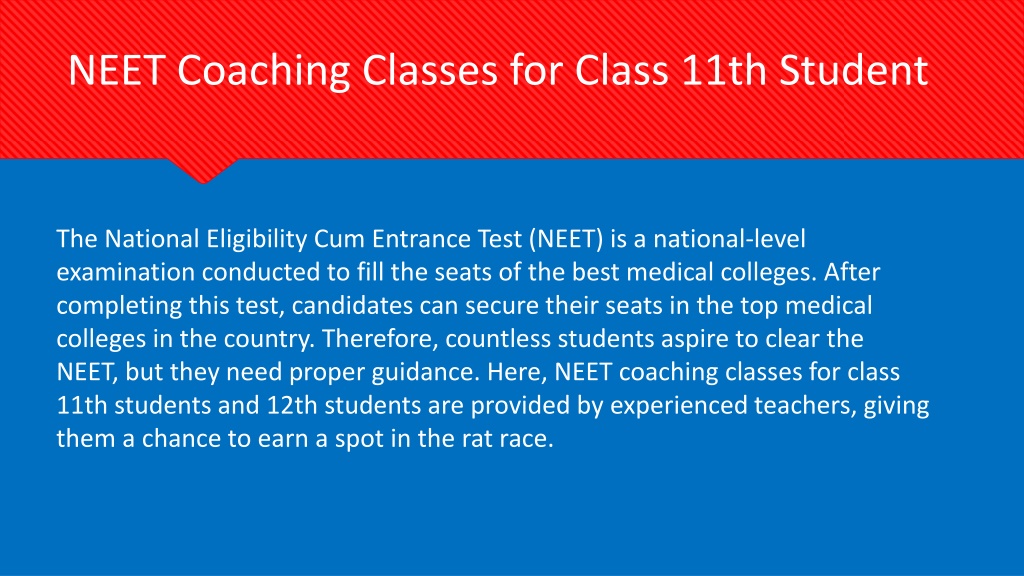 NEET Coaching Classes for Class 11th Student

The National Eligibility Cum Entrance Test (NEET) is a national-level examination conducted to fill the seats of the best medical colleges. After completing this test, candidates can secure their seats in the top medical colleges in the country. Therefore, countless students aspire to clear the NEET, but they need proper guidance. Here, NEET coaching classes for class 11th students and 12th students are provided by experienced teachers, giving them a chance to earn a spot in the rat race.